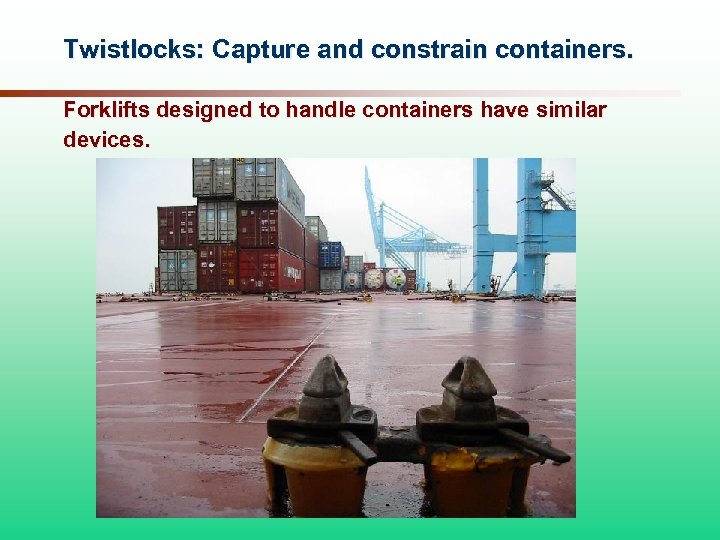 Twistlocks: Capture and constrain containers.

Forklifts designed to handle containers have similar devices.